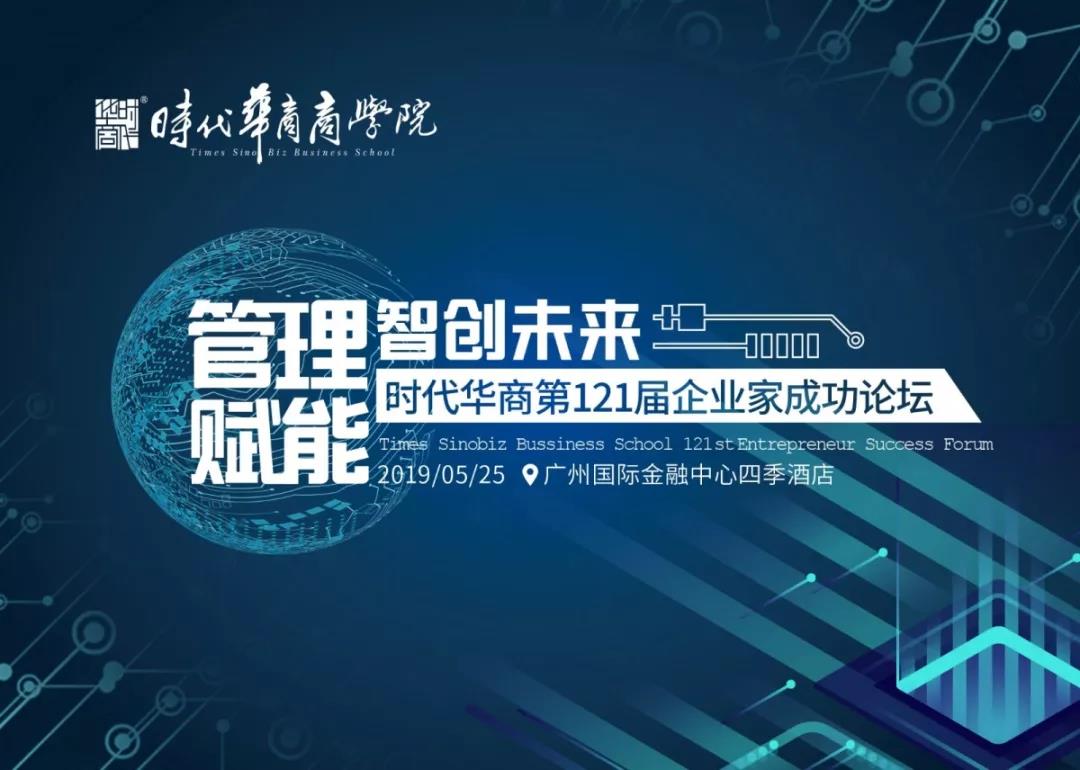 時代華商商學院
Times Sino Biz Business School

管理赋能
智创未来
时代华商第121届企业家成功论坛
Times Sinobiz Bussiness School 121st Entrepreneur Success Forum
2019/05/25 广州国际金融中心四季酒店